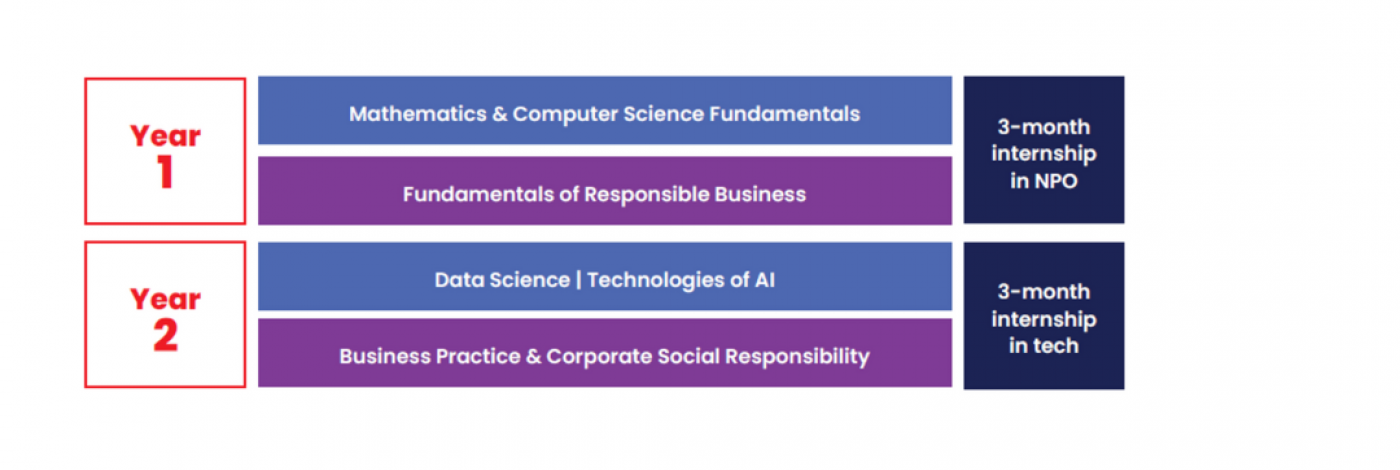 Year 1

Mathematics & Computer Science Fundamentals

Fundamentals of Responsible Business

3-month internship in NPO

Year 2

Data Science | Technologies of AI

Business Practice & Corporate Social Responsibility

3-month internship in tech